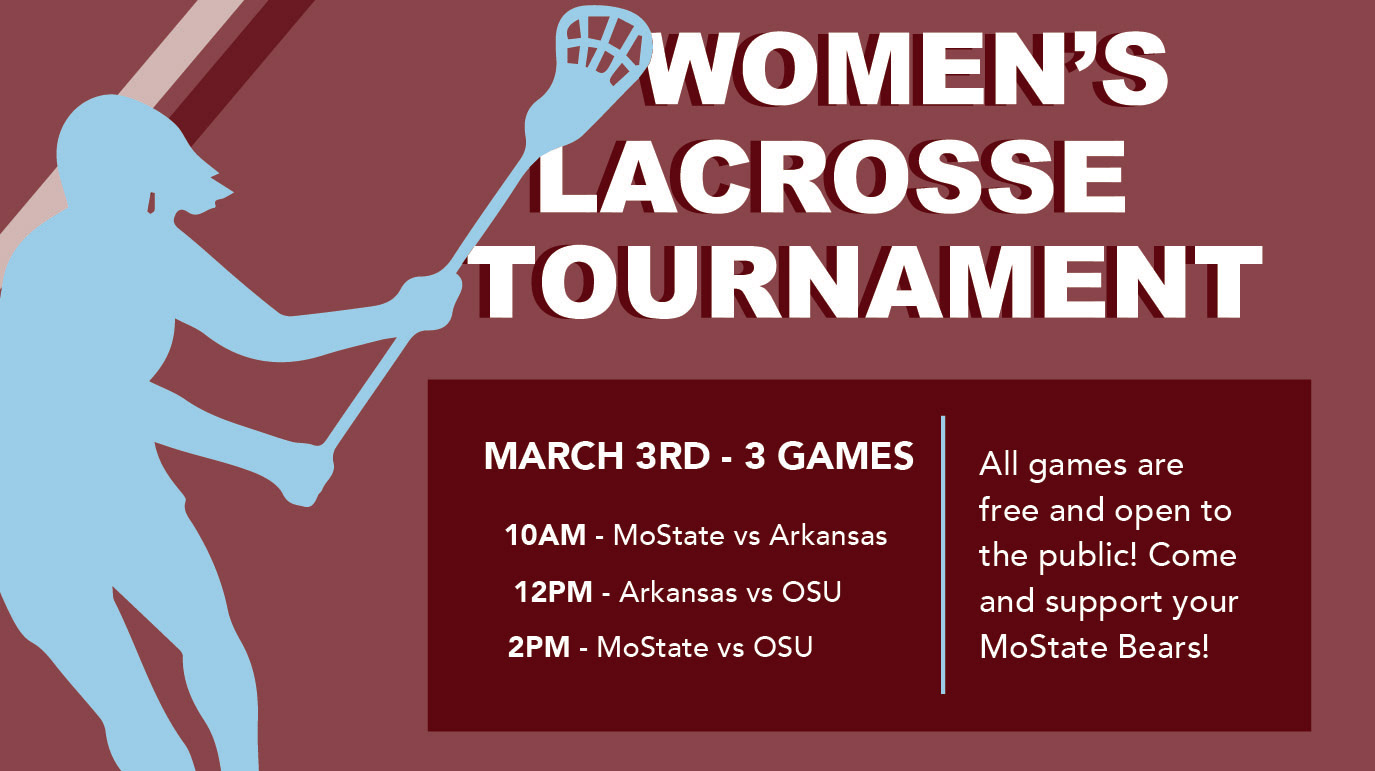 WOMEN'S LACROSSE TOURNAMENT

MARCH 3RD - 3 GAMES

10AM - MoState vs Arkansas

12PM - Arkansas vs OSU

2PM - MoState vs OSU

All games are free and open to the public! Come and support your MoState Bears!